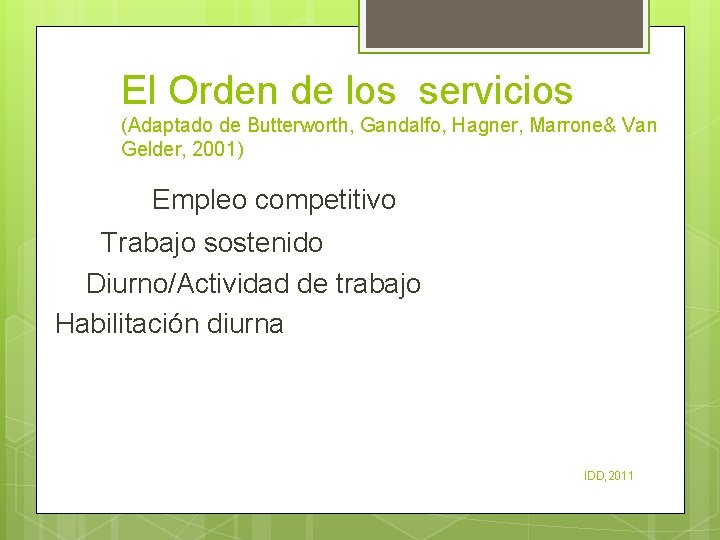 El Orden de los servicios
(Adaptado de Butterworth, Gandalfo, Hagner, Marrone& Van Gelder, 2001)

Empleo competitivo

Trabajo sostenido

Diurno/Actividad de trabajo

Habilitación diurna

IDD,2011